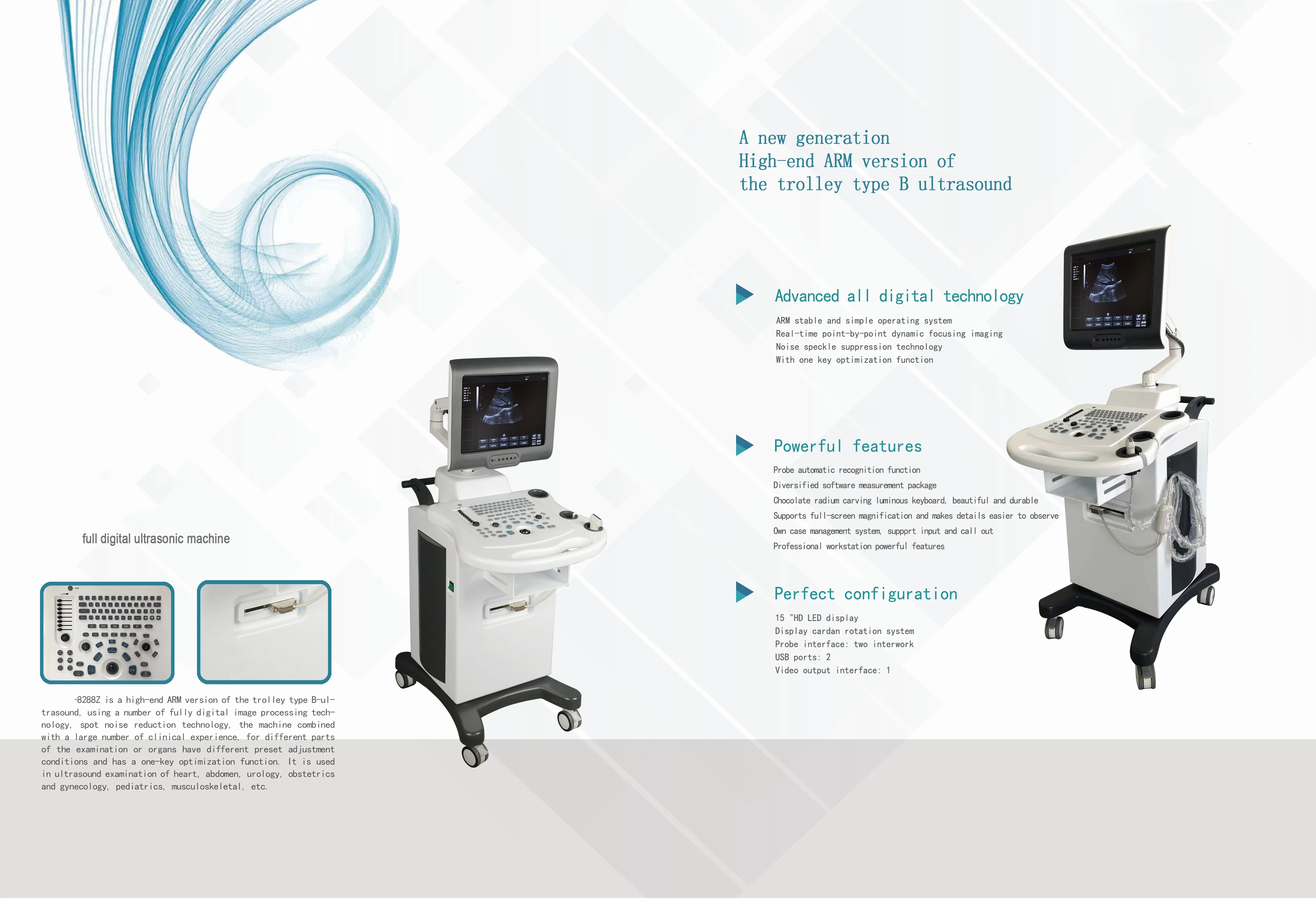 full digital ultrasonic machine

-8288Z is a high-end ARM version of the trolley type B-ultrasound, using a number of fully digital image processing technology, spot noise reduction technology, the machine combined with a large number of clinical experience, for different parts of the examination or organs have different preset adjustment conditions and has a one-key optimization function. It is used in ultrasound examination of heart, abdomen, urology, obstetrics and gynecology, pediatrics, musculoskeletal, etc.

A new generation
High-end ARM version of
the trolley type B ultrasound

Advanced all digital technology

ARM stable and simple operating system
Real-time point-by-point dynamic focusing imaging
Noise speckle suppression technology
With one key optimization function

Powerful features

Probe automatic recognition function
Diversified software measurement package
Chocolate radium carving luminous keyboard, beautiful and durable
Supports full-screen magnification and makes details easier to observe
Own case management system, suppprt input and call out
Professional workstation powerful features

Perfect configuration

15 "HD LED display
Display cardan rotation system
Probe interface: two interwork
USB ports: 2
Video output interface: 1